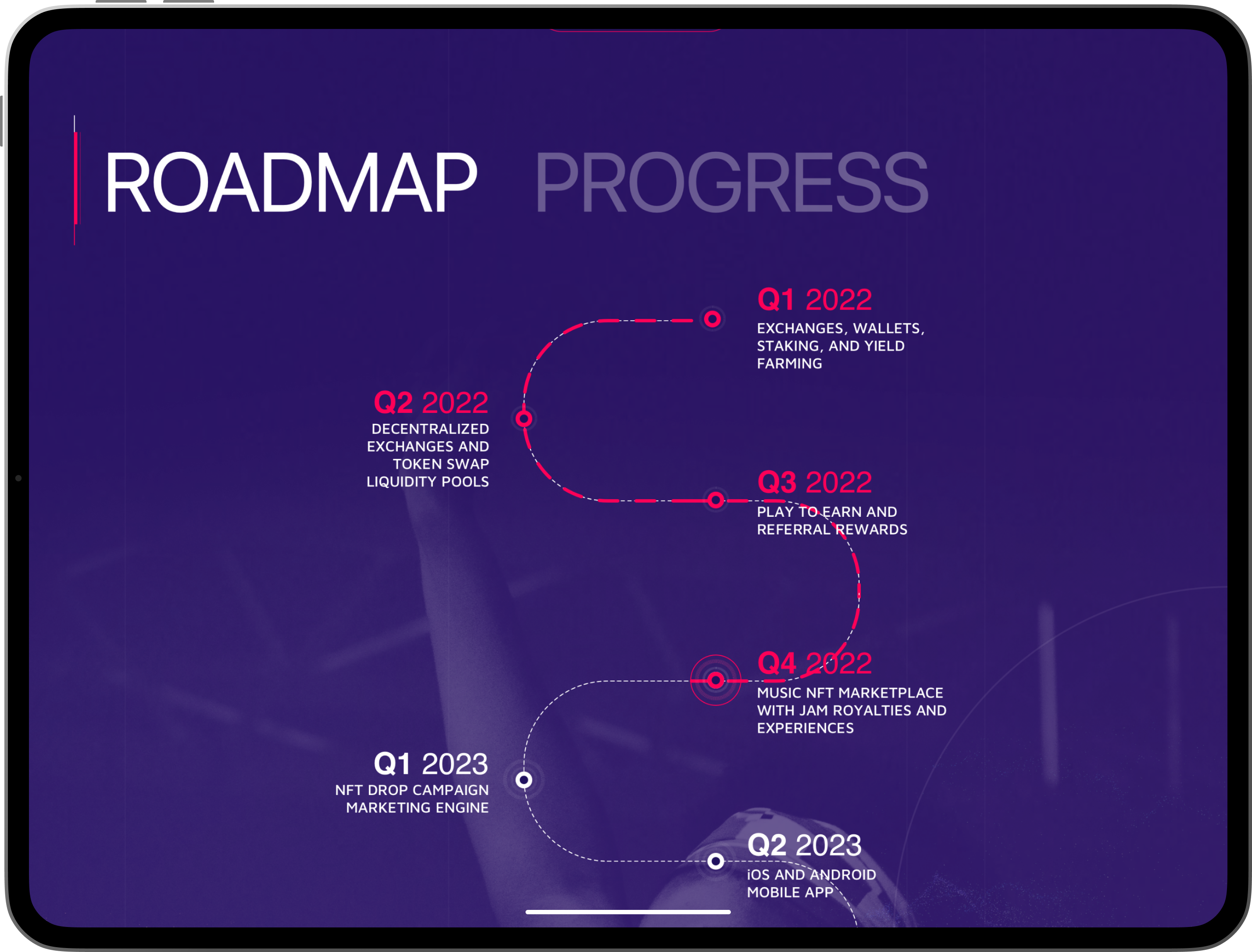 ROADMAP PROGRESS

Q1 2022
EXCHANGES, WALLETS, STAKING, AND YIELD FARMING

Q2 2022
DECENTRALIZED EXCHANGES AND TOKEN SWAP LIQUIDITY POOLS

Q3 2022
PLAY TO EARN AND REFERRAL REWARDS

Q4 2022
MUSIC NFT MARKETPLACE WITH JAM ROYALTIES AND EXPERIENCES

Q1 2023
NFT DROP CAMPAIGN MARKETING ENGINE

Q2 2023
iOS AND ANDROID MOBILE APP